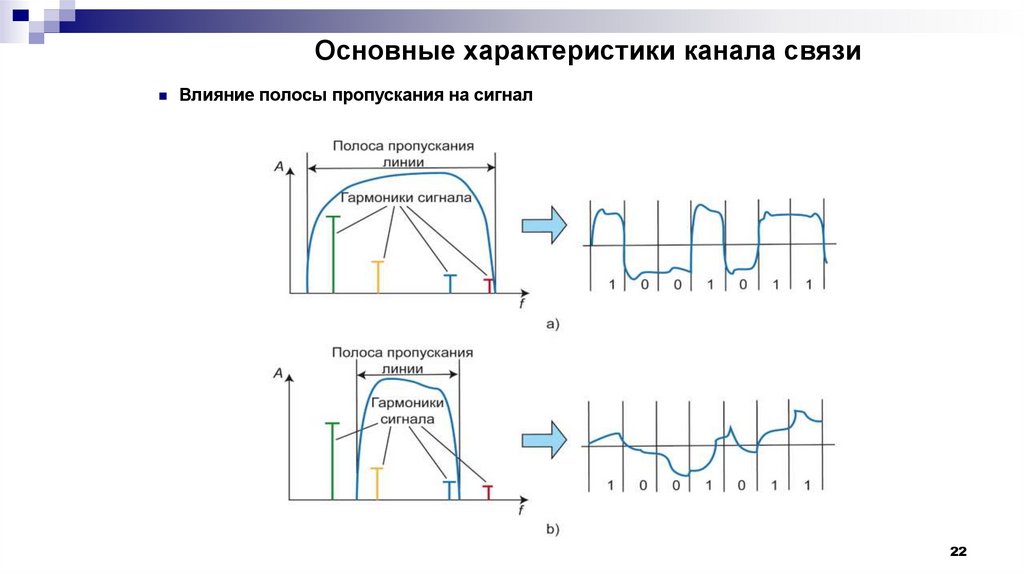 Основные характеристики канала связи

Влияние полосы пропускания на сигнал

Полоса пропускания линии

A

Гармоники сигнала

f

1 0 0 1 0 1 1

a)

Полоса пропускания линии

A

Гармоники сигнала

f

1 0 0 1 0 1 1

b)

22